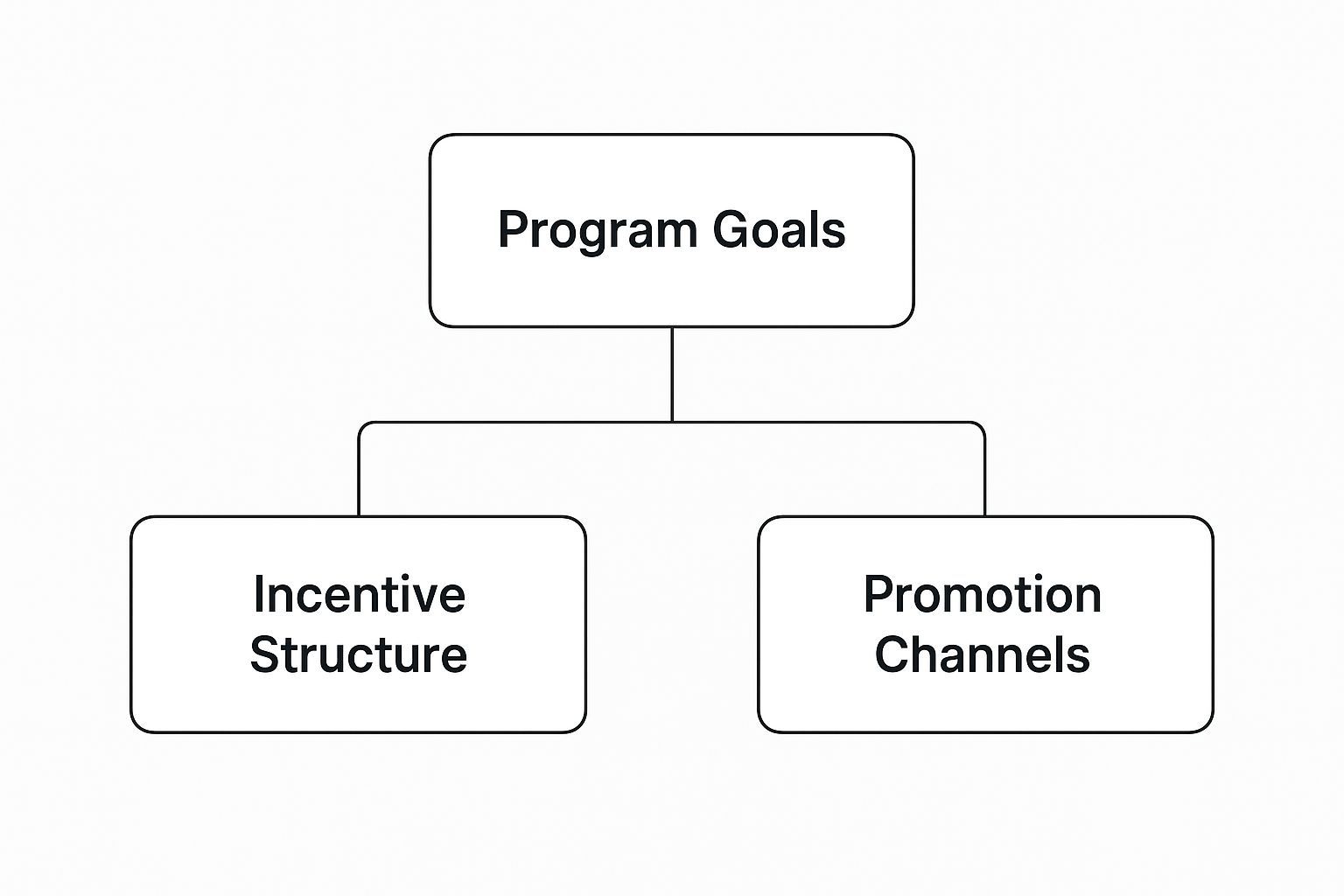 Program Goals

Incentive Structure

Promotion Channels